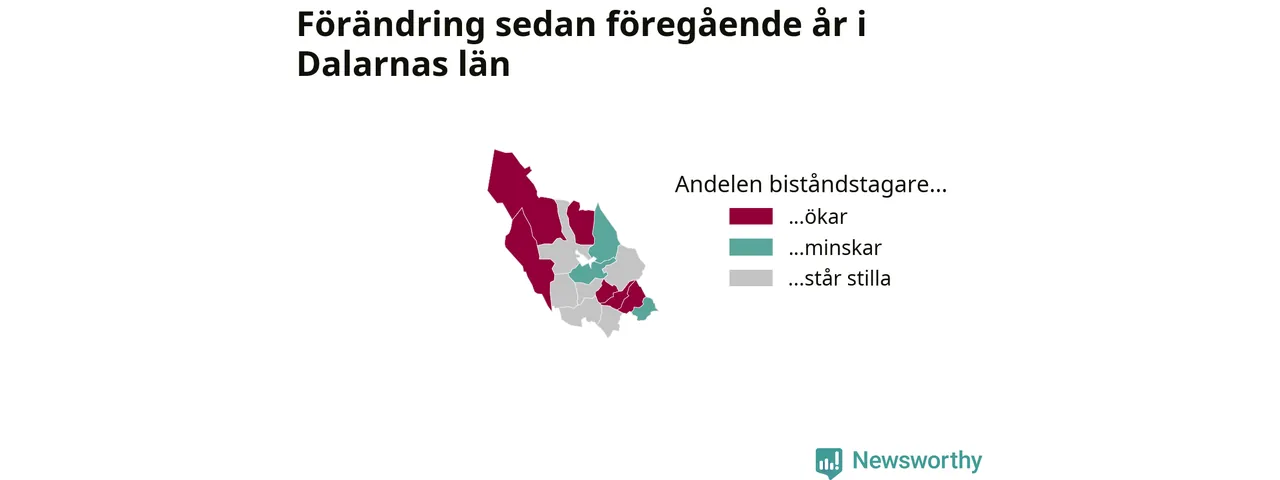 Förändring sedan föregående år i Dalarnas län

Andelen biståndstagare...
...ökar
...minskar
...står stilla

Newsworthy